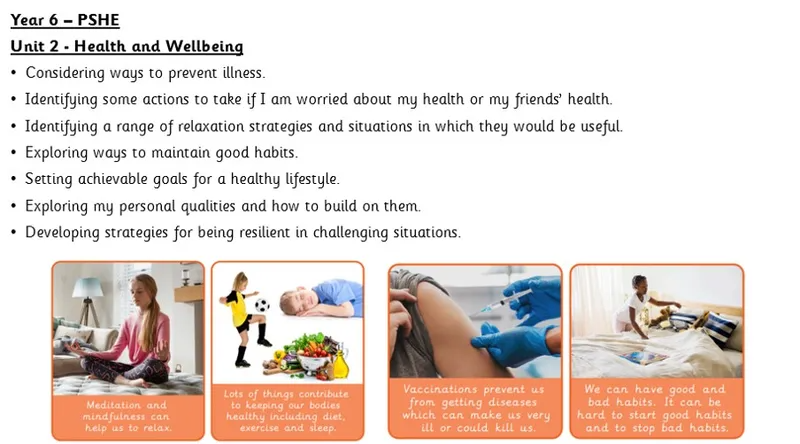 Year 6 – PSHE

Unit 2 - Health and Wellbeing

• Considering ways to prevent illness.
• Identifying some actions to take if I am worried about my health or my friends' health.
• Identifying a range of relaxation strategies and situations in which they would be useful.
• Exploring ways to maintain good habits.
• Setting achievable goals for a healthy lifestyle.
• Exploring my personal qualities and how to build on them.
• Developing strategies for being resilient in challenging situations.

Meditation and mindfulness can help us to relax.

Lots of things contribute to keeping our bodies healthy including diet, exercise and sleep.

Vaccinations prevent us from getting diseases which can make us very ill or could kill us.

We can have good and bad habits. It can be hard to start good habits and to stop bad habits.